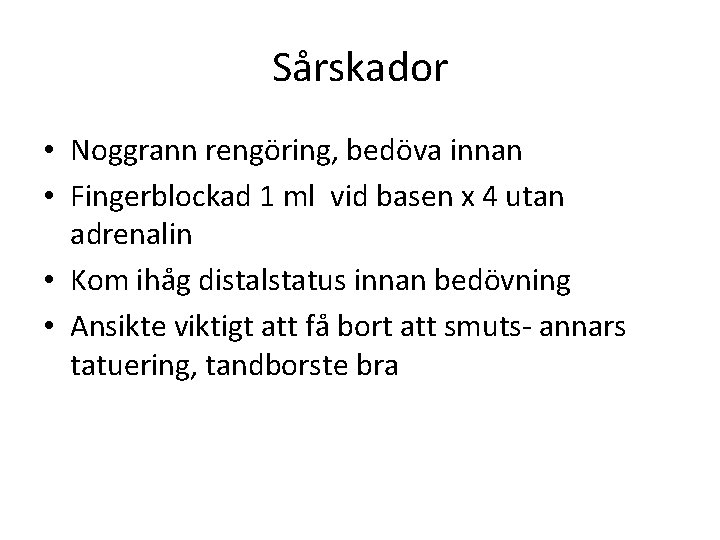 Sårskador

• Noggrann rengöring, bedöva innan
• Fingerblockad 1 ml vid basen x 4 utan adrenalin
• Kom ihåg distalstatus innan bedövning
• Ansikte viktigt att få bort att smuts- annars tatuering, tandborste bra